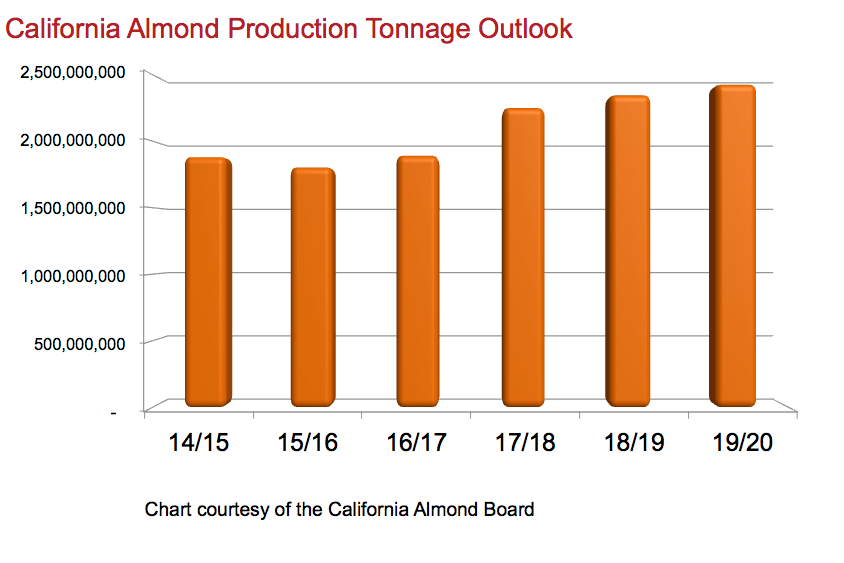 California Almond Production Tonnage Outlook

2,500,000,000
2,000,000,000
1,500,000,000
1,000,000,000
500,000,000
-

14/15
15/16
16/17
17/18
18/19
19/20

Chart courtesy of the California Almond Board